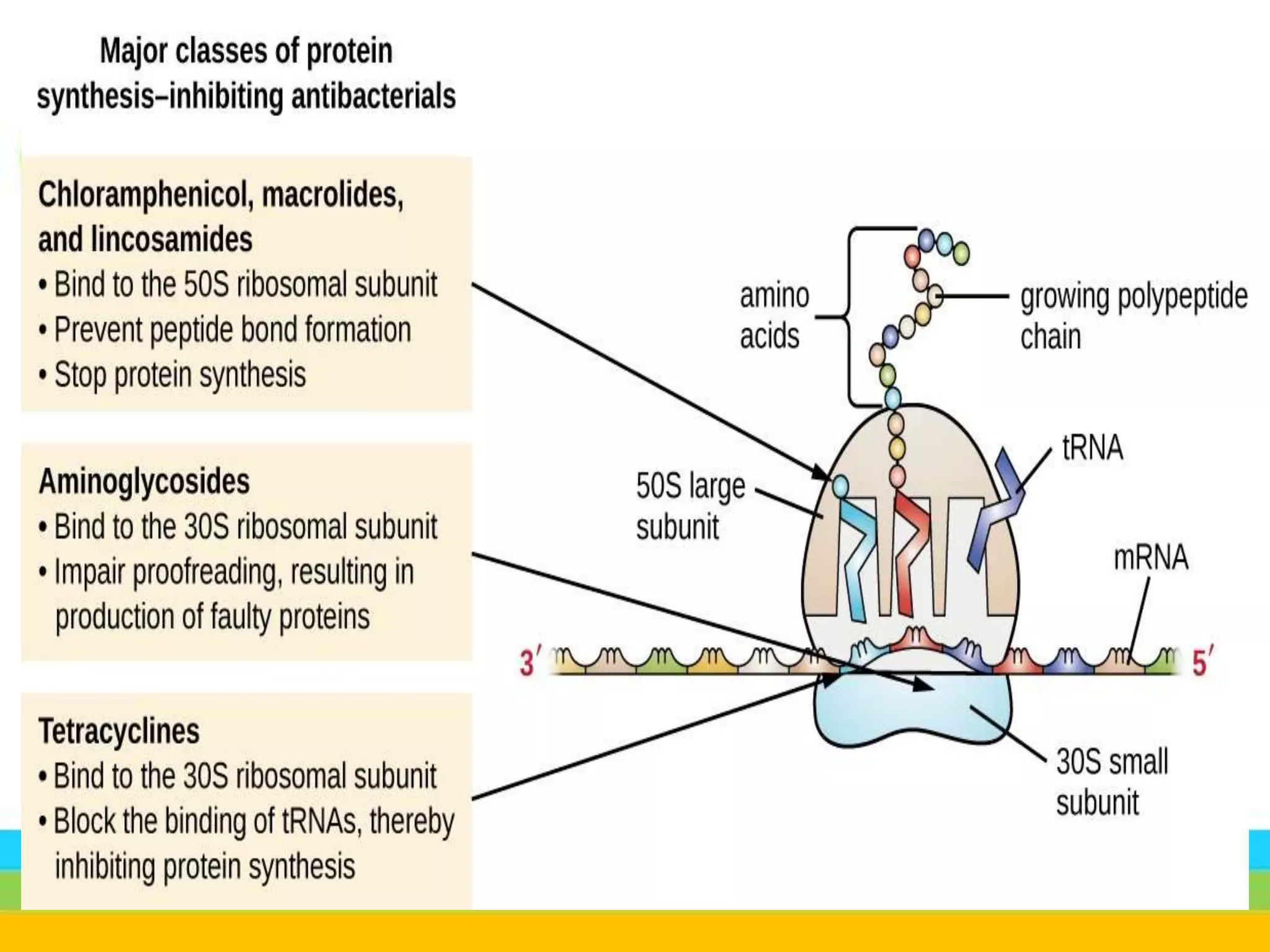 Major classes of protein synthesis–inhibiting antibacterials

Chloramphenicol, macrolides, and lincosamides
• Bind to the 50S ribosomal subunit
• Prevent peptide bond formation
• Stop protein synthesis

Aminoglycosides
• Bind to the 30S ribosomal subunit
• Impair proofreading, resulting in production of faulty proteins

Tetracyclines
• Bind to the 30S ribosomal subunit
• Block the binding of tRNAs, thereby inhibiting protein synthesis

amino acids

growing polypeptide chain

tRNA

50S large subunit

mRNA

3′

5′

30S small subunit